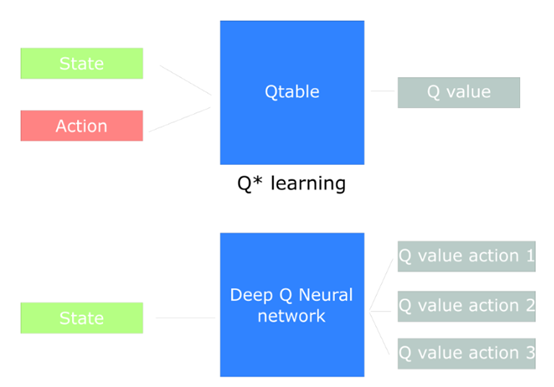 State

Action

Qtable

Q value

Q* learning

State

Deep Q Neural network

Q value action 1

Q value action 2

Q value action 3